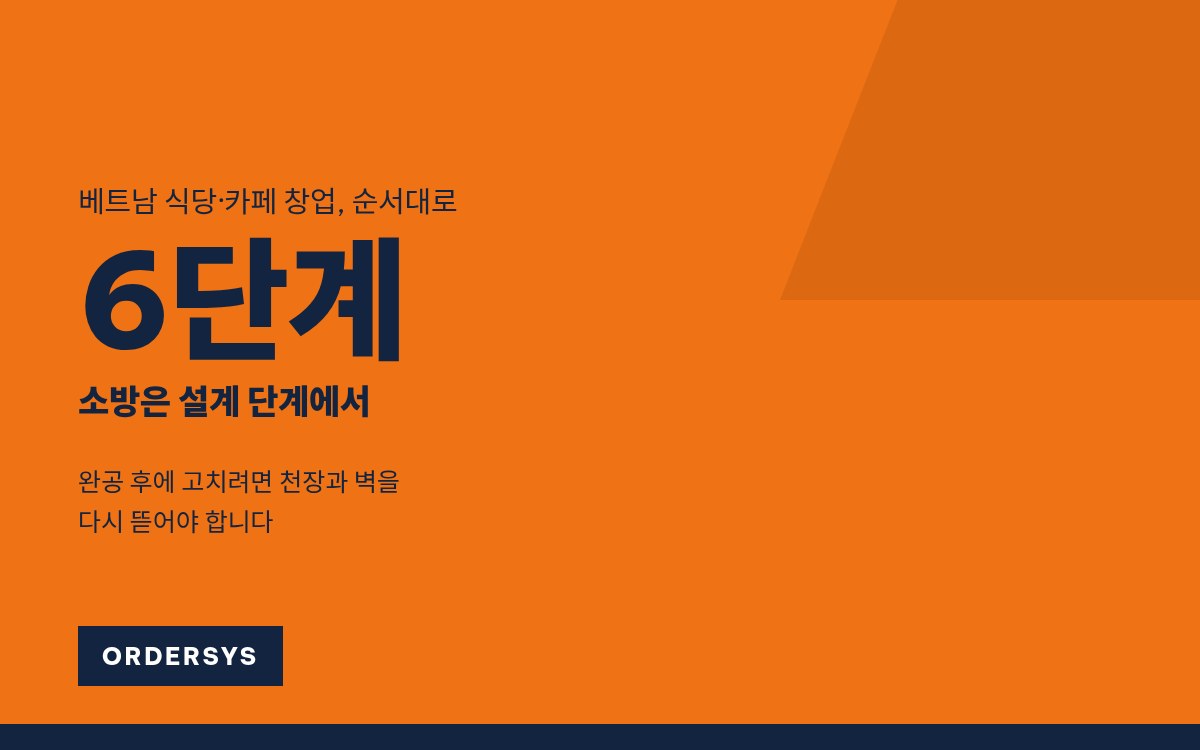 베트남 식당·카페 창업, 순서대로

6단계

소방은 설계 단계에서

완공 후에 고치려면 천장과 벽을 다시 뜯어야 합니다

ORDERSYS